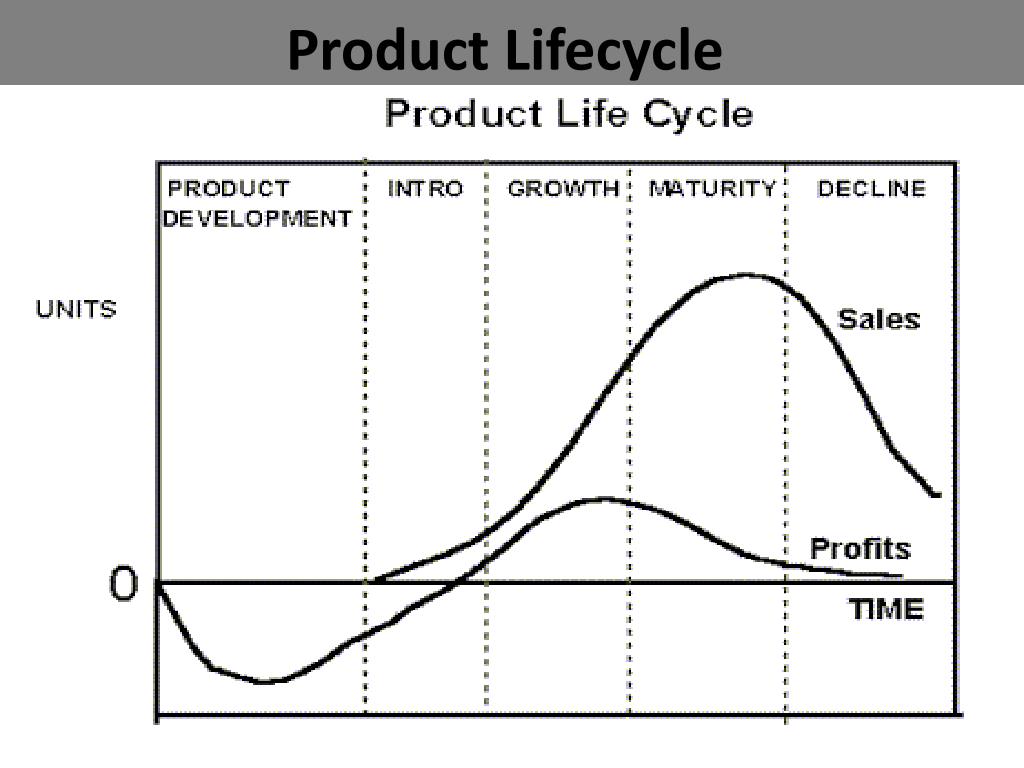 Product Lifecycle

Product Life Cycle

PRODUCT DEVELOPMENT

INTRO

GROWTH

MATURITY

DECLINE

UNITS

Sales

Profits

0

TIME